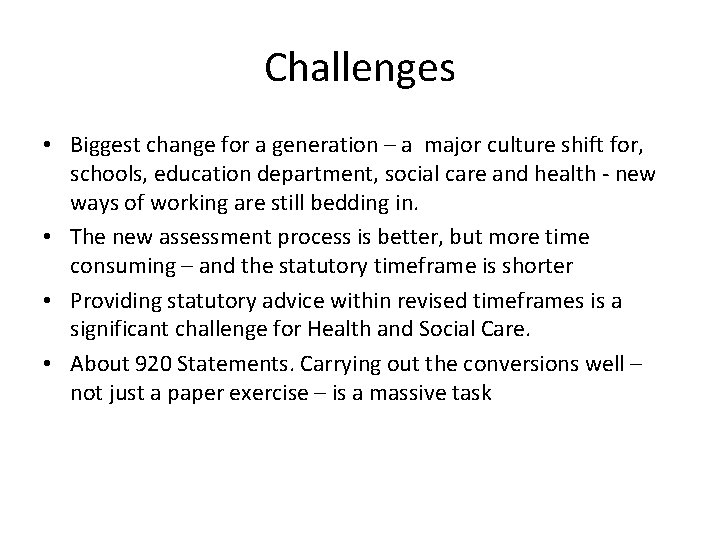 Challenges

• Biggest change for a generation – a major culture shift for, schools, education department, social care and health - new ways of working are still bedding in.
• The new assessment process is better, but more time consuming – and the statutory timeframe is shorter
• Providing statutory advice within revised timeframes is a significant challenge for Health and Social Care.
• About 920 Statements. Carrying out the conversions well – not just a paper exercise – is a massive task